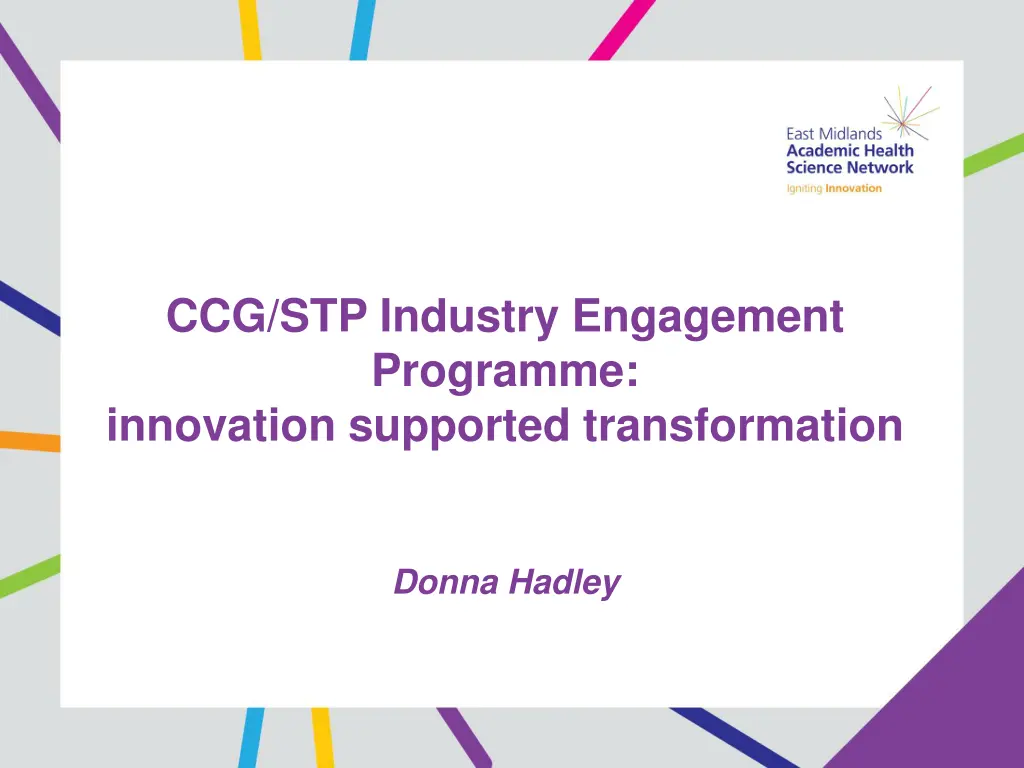 East Midlands
Academic Health
Science Network
Igniting Innovation

CCG/STP Industry Engagement Programme:
innovation supported transformation

Donna Hadley